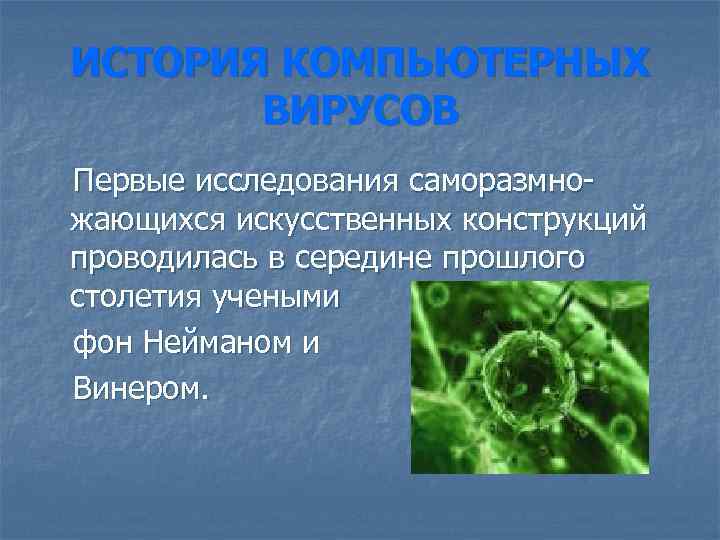 ИСТОРИЯ КОМПЬЮТЕРНЫХ ВИРУСОВ

Первые исследования саморазмножающихся искусственных конструкций проводилась в середине прошлого столетия учеными

фон Нейманом и

Винером.